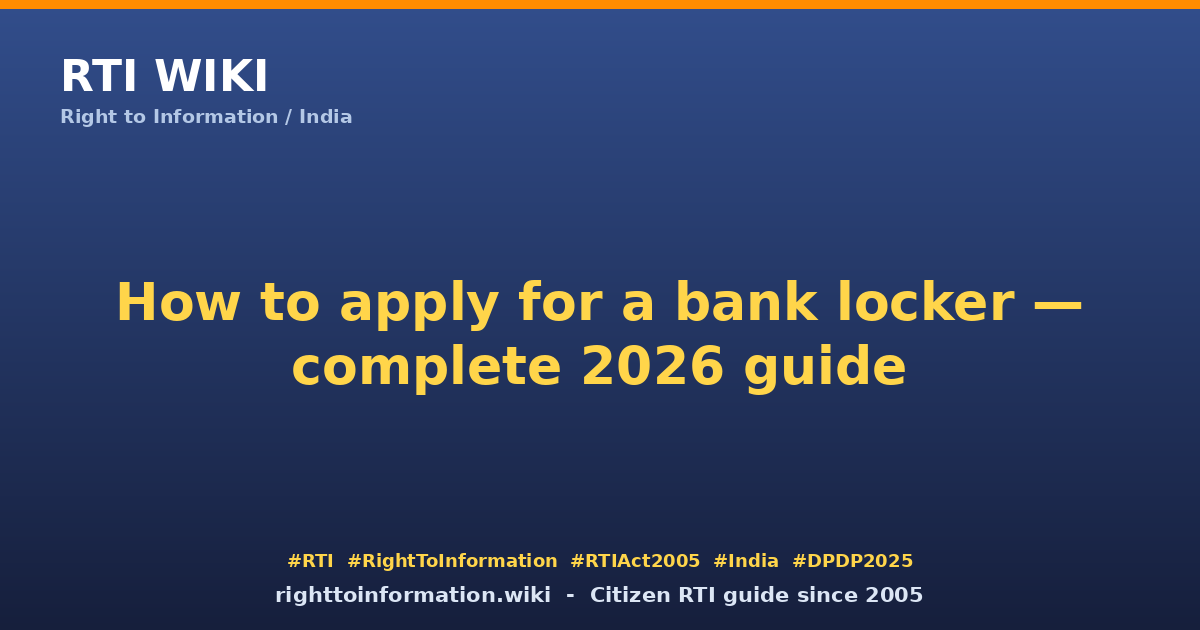 RTI WIKI
Right to Information / India

How to apply for a bank locker — complete 2026 guide

#RTI #RightToInformation #RTIAct2005 #India #DPDP2025
righttoinformation.wiki - Citizen RTI guide since 2005